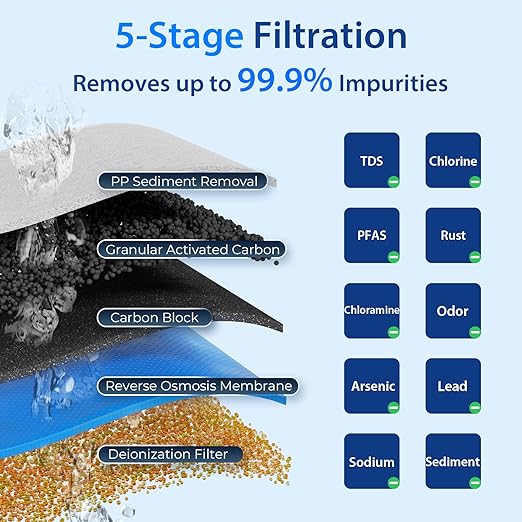 5-Stage Filtration

Removes up to 99.9% Impurities

PP Sediment Removal

Granular Activated Carbon

Carbon Block

Reverse Osmosis Membrane

Deionization Filter

TDS

Chlorine

PFAS

Rust

Chloramine

Odor

Arsenic

Lead

Sodium

Sediment